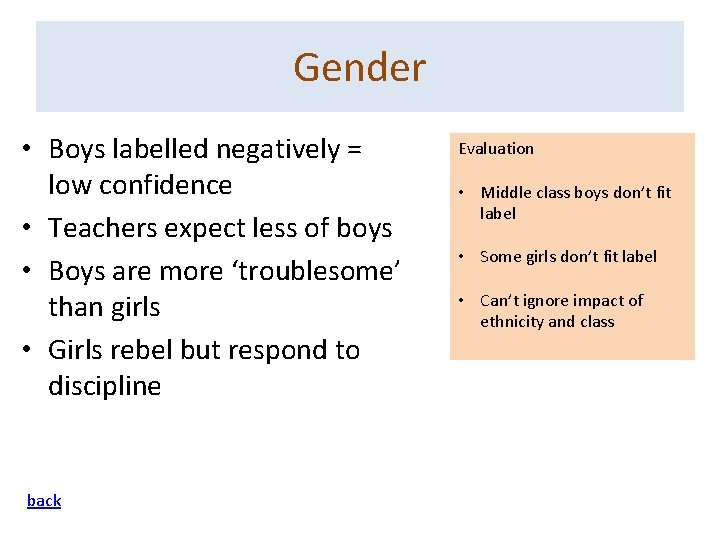 Gender

• Boys labelled negatively = low confidence
• Teachers expect less of boys
• Boys are more ‘troublesome’ than girls
• Girls rebel but respond to discipline

Evaluation

• Middle class boys don’t fit label

• Some girls don’t fit label

• Can’t ignore impact of ethnicity and class

back